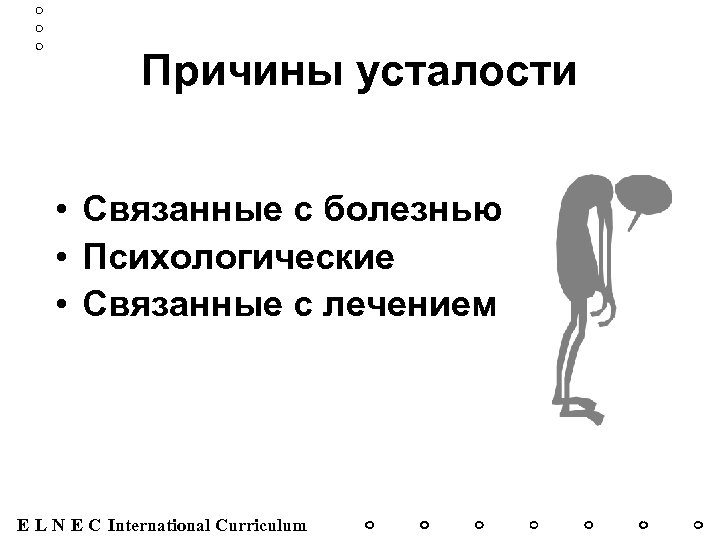 Причины усталости

• Связанные с болезнью
• Психологические
• Связанные с лечением

E L N E C International Curriculum